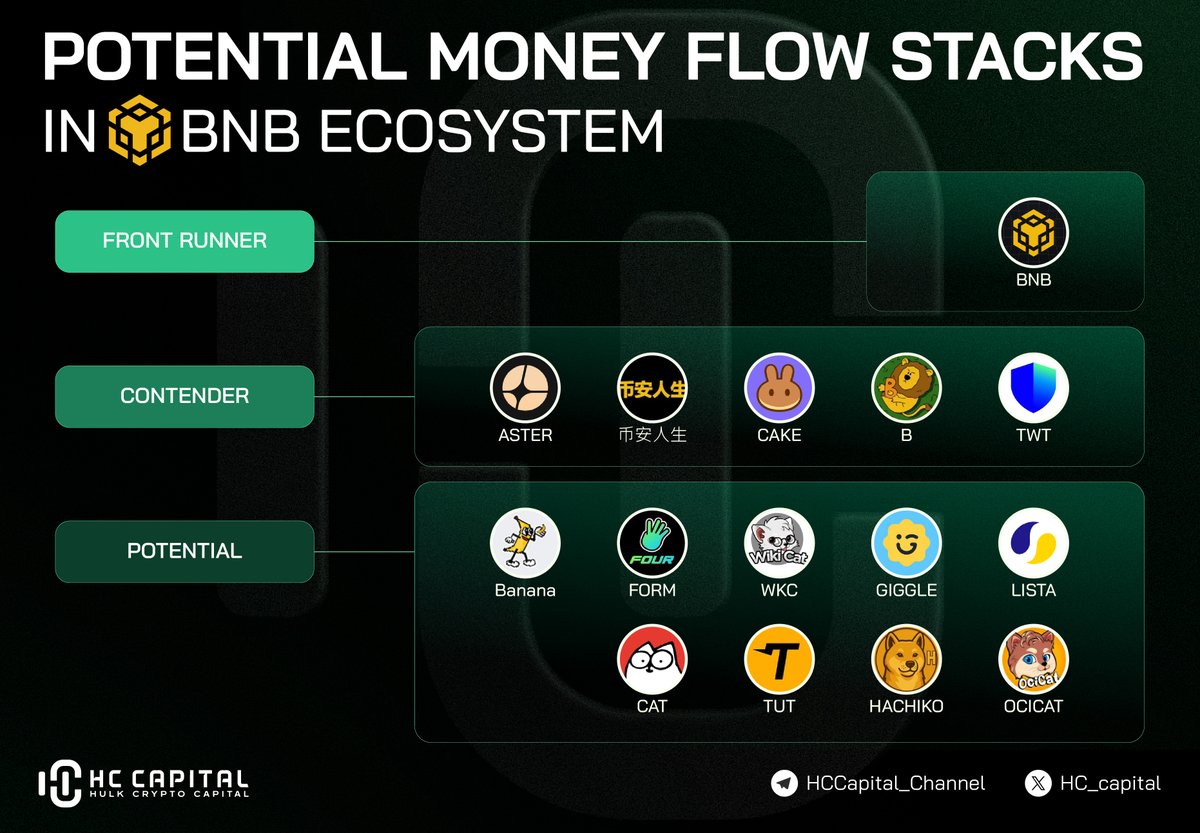 POTENTIAL MONEY FLOW STACKS
IN BNB ECOSYSTEM

FRONT RUNNER

BNB

CONTENDER

ASTER

币安人生
币安人生

CAKE

B

TWT

POTENTIAL

Banana

FOUR
FORM

Wiki Cat
WKC

GIGGLE

LISTA

CAT

TUT

HACHIKO

OciCat
OCICAT

HC CAPITAL
HULK CRYPTO CAPITAL

HCCapital_Channel

HC_capital